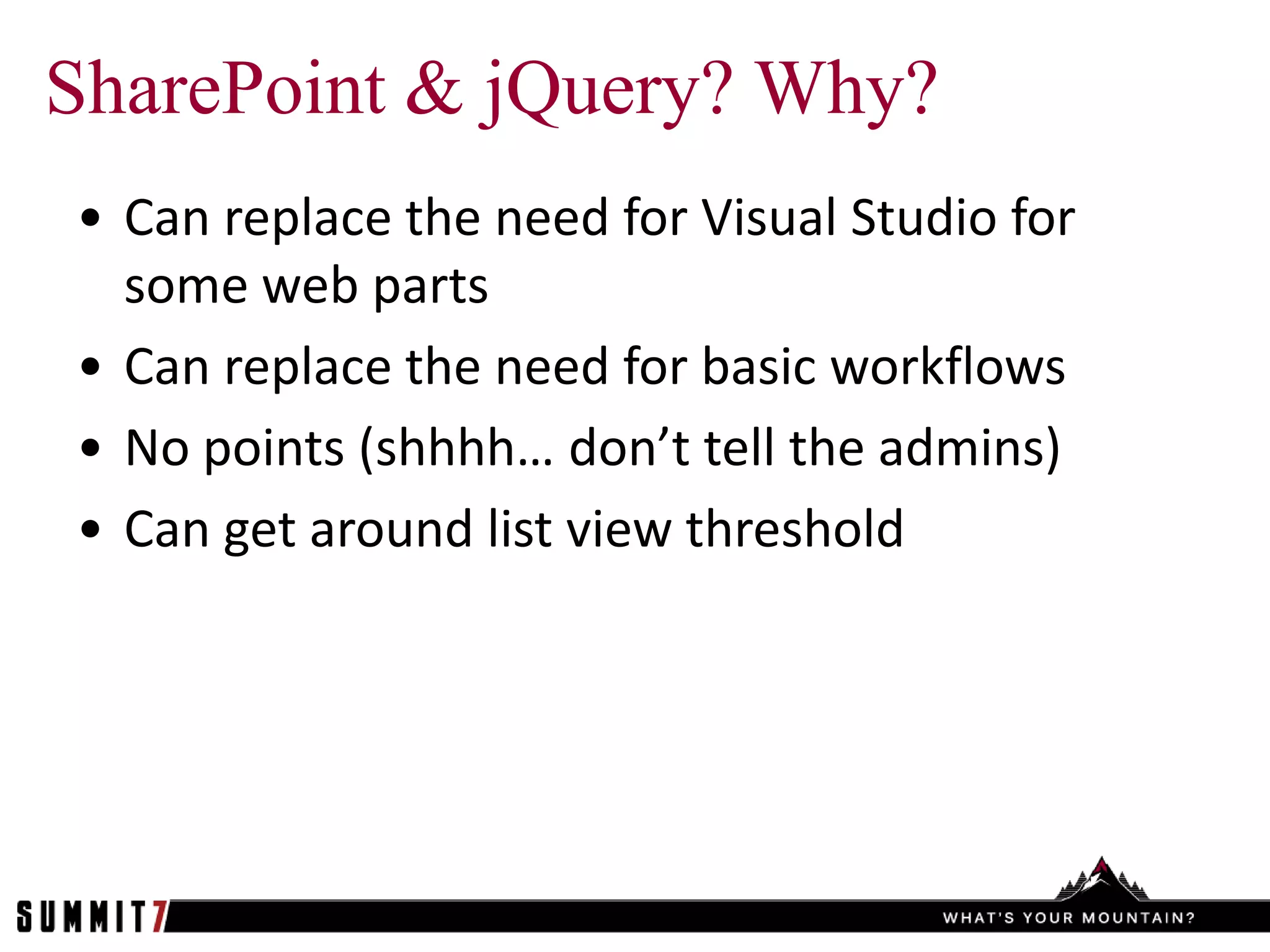 SharePoint & jQuery? Why?

• Can replace the need for Visual Studio for some web parts
• Can replace the need for basic workflows
• No points (shhhh… don’t tell the admins)
• Can get around list view threshold

SUMMIT7

WHAT'S YOUR MOUNTAIN?